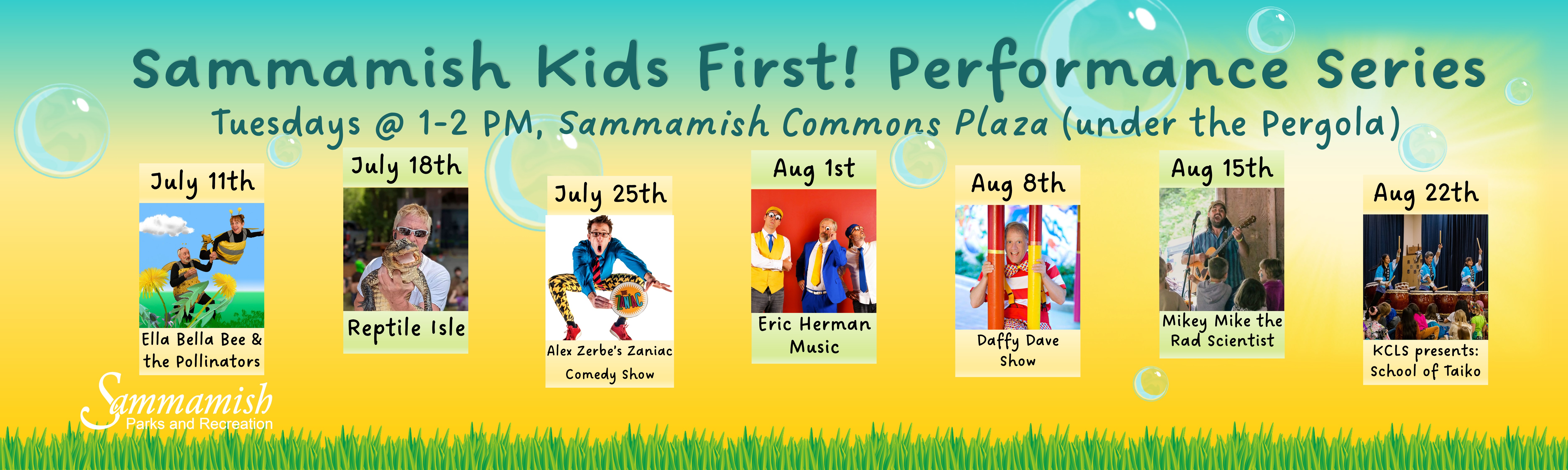 Sammamish Kids First! Performance Series

Tuesdays @ 1-2 PM, Sammamish Commons Plaza (under the Pergola)

July 11th

Ella Bella Bee & the Pollinators

July 18th

Reptile Isle

July 25th

ZANIAC

Alex Zerbe's Zaniac Comedy Show

Aug 1st

Eric Herman Music

Aug 8th

Daffy Dave Show

Aug 15th

Mikey Mike the Rad Scientist

Aug 22th

KCLS presents: School of Taiko

Sammamish
Parks and Recreation